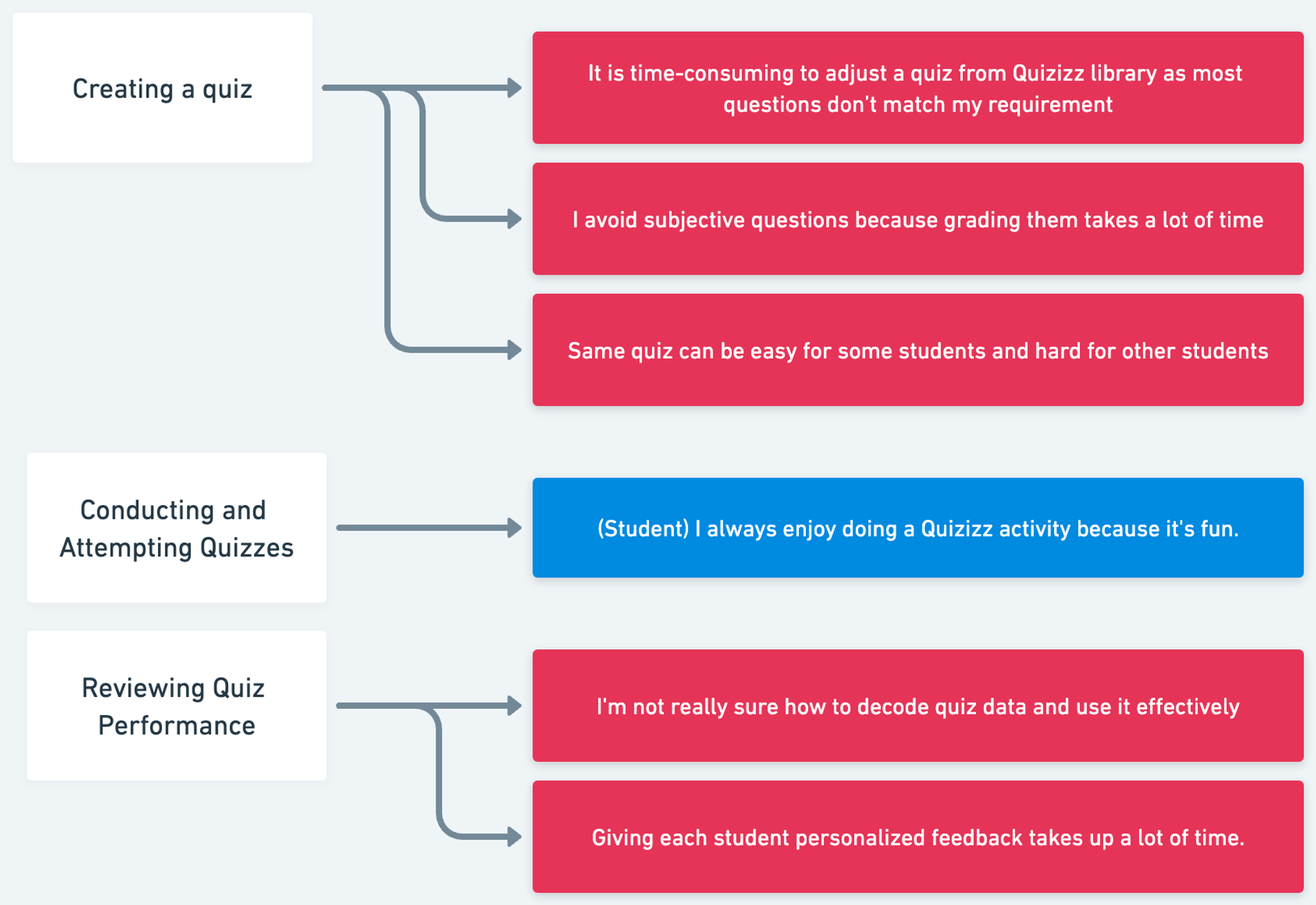 Creating a quiz

It is time-consuming to adjust a quiz from Quizizz library as most questions don't match my requirement

I avoid subjective questions because grading them takes a lot of time

Same quiz can be easy for some students and hard for other students

Conducting and Attempting Quizzes

(Student) I always enjoy doing a Quizizz activity because it's fun.

Reviewing Quiz Performance

I'm not really sure how to decode quiz data and use it effectively

Giving each student personalized feedback takes up a lot of time.